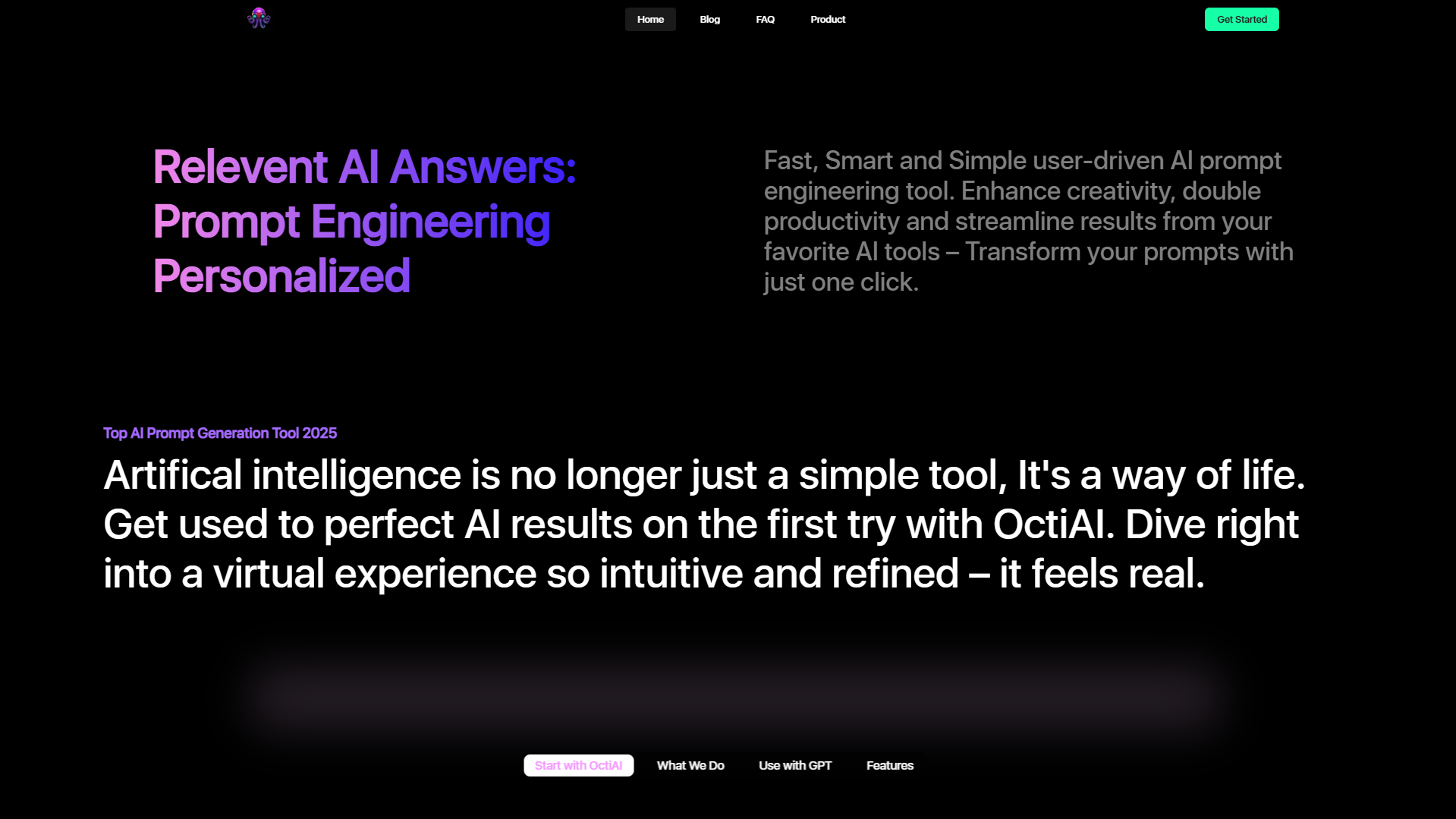 Home Blog FAQ Product

Get Started

Relevent AI Answers: Prompt Engineering Personalized

Fast, Smart and Simple user-driven AI prompt engineering tool. Enhance creativity, double productivity and streamline results from your favorite AI tools – Transform your prompts with just one click.

Top AI Prompt Generation Tool 2025

Artifical intelligence is no longer just a simple tool, It's a way of life. Get used to perfect AI results on the first try with OctiAI. Dive right into a virtual experience so intuitive and refined – it feels real.

Start with OctiAI What We Do Use with GPT Features